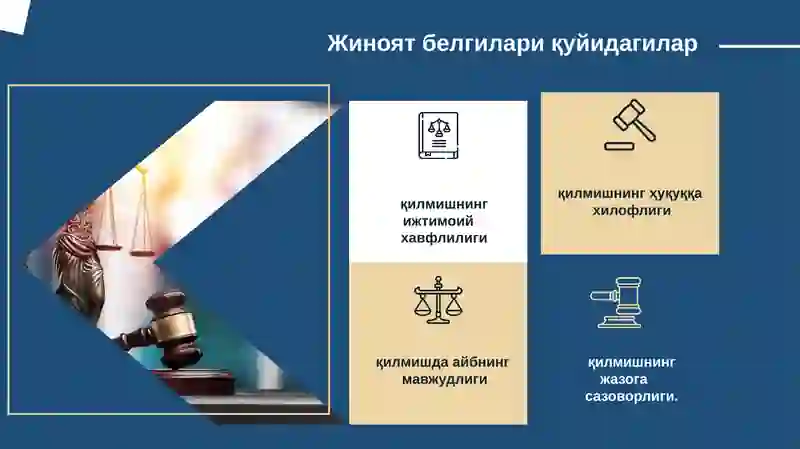 Жиноят белгилари қуйидагилар

қилмишнинг ижтимоий хавфлилиги

қилмишнинг ҳуқуққа хилофлиги

қилмишда айбнинг мавжудлиги

қилмишнинг жазога сазоворлиги.